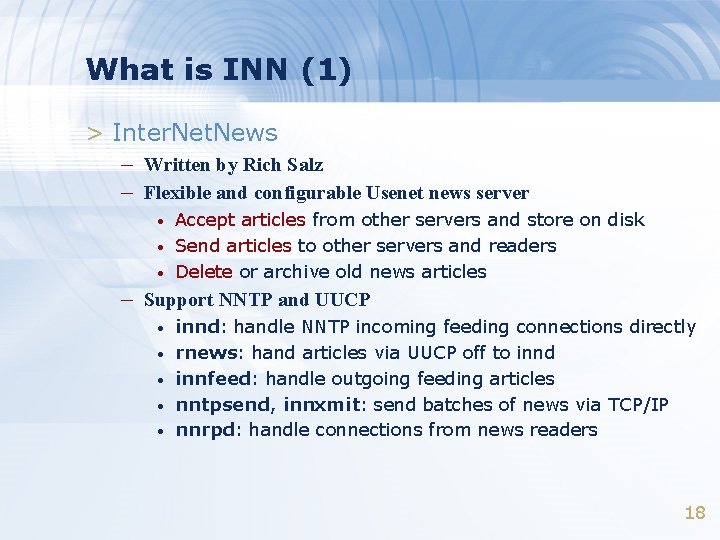 What is INN (1)

> InterNetNews
– Written by Rich Salz
– Flexible and configurable Usenet news server
• Accept articles from other servers and store on disk
• Send articles to other servers and readers
• Delete or archive old news articles
– Support NNTP and UUCP
• innd: handle NNTP incoming feeding connections directly
• rnews: hand articles via UUCP off to innd
• innfeed: handle outgoing feeding articles
• nntpsend, innxmit: send batches of news via TCP/IP
• nnrpd: handle connections from news readers

18